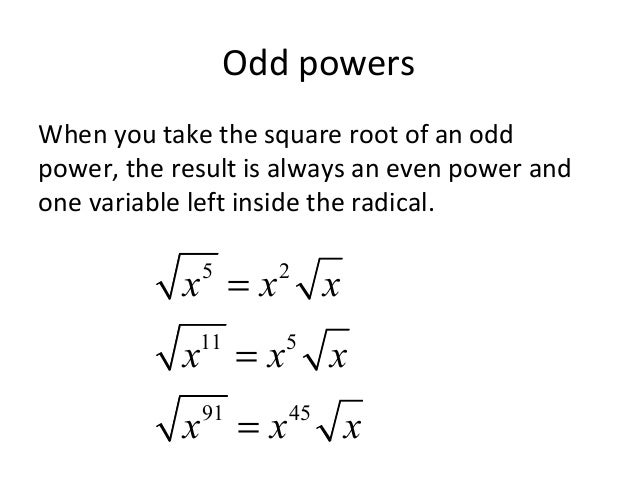 Odd powers

When you take the square root of an odd power, the result is always an even power and one variable left inside the radical.

$\sqrt{x^5} = x^2\sqrt{x}$

$\sqrt{x^{11}} = x^5\sqrt{x}$

$\sqrt{x^{91}} = x^{45}\sqrt{x}$